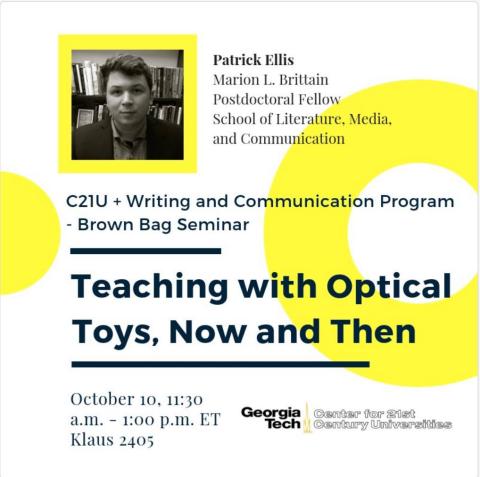 Patrick Ellis
Marion L. Brittain
Postdoctoral Fellow
School of Literature, Media, and Communication

C21U + Writing and Communication Program - Brown Bag Seminar

Teaching with Optical Toys, Now and Then

October 10, 11:30 a.m. - 1:00 p.m. ET
Klaus 2405

Georgia Tech
Center for 21st Century Universities